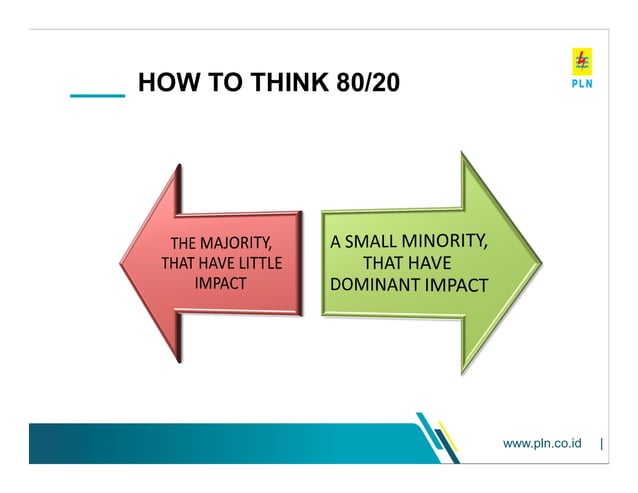 HOW TO THINK 80/20

PLN

THE MAJORITY, THAT HAVE LITTLE IMPACT

A SMALL MINORITY, THAT HAVE DOMINANT IMPACT

www.pln.co.id |